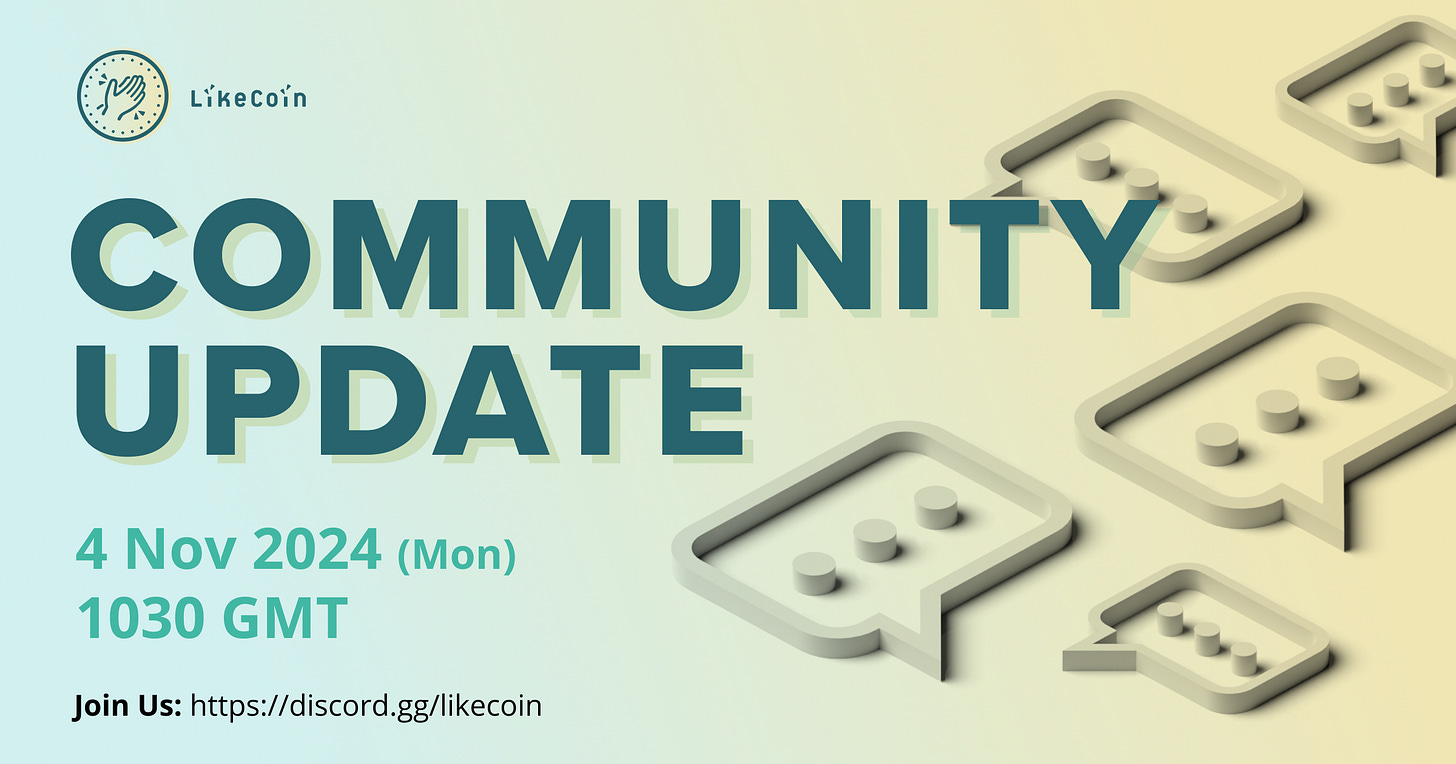 LikeCoin

COMMUNITY UPDATE

4 Nov 2024 (Mon)
1030 GMT

Join Us: https://discord.gg/likecoin